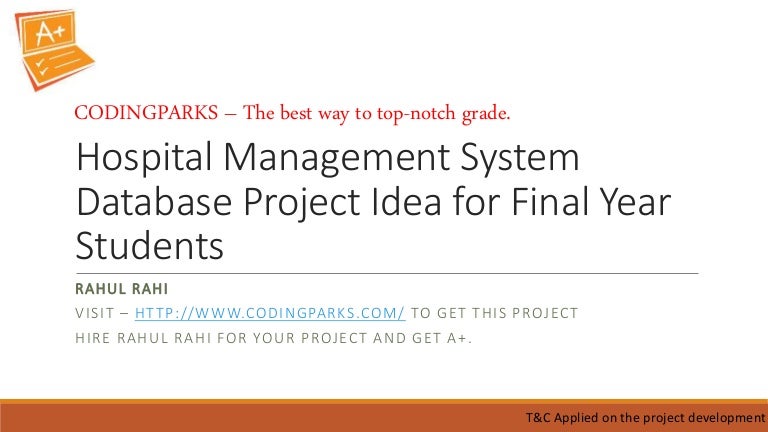 A+

CODINGPARKS – The best way to top-notch grade.

Hospital Management System Database Project Idea for Final Year Students

RAHUL RAHI

VISIT – HTTP://WWW.CODINGPARKS.COM/ TO GET THIS PROJECT

HIRE RAHUL RAHI FOR YOUR PROJECT AND GET A+.

T&C Applied on the project development